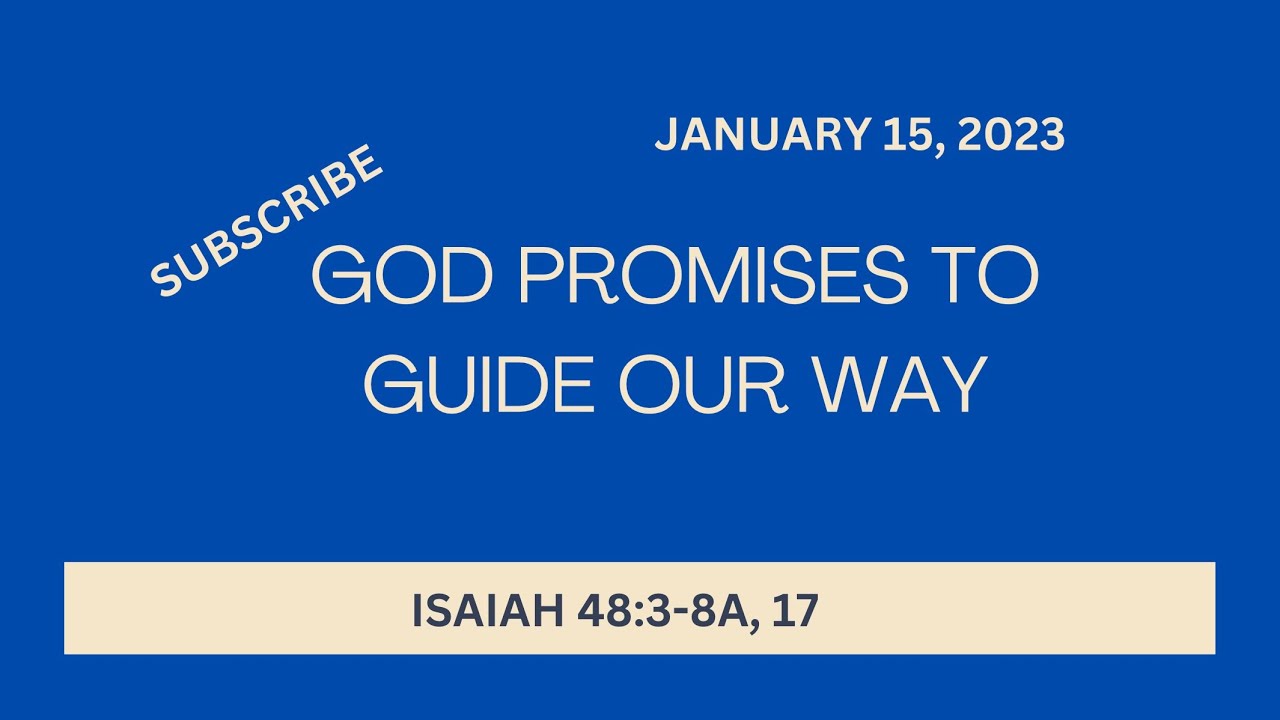 JANUARY 15, 2023

SUBSCRIBE

GOD PROMISES TO GUIDE OUR WAY

ISAIAH 48:3-8A, 17